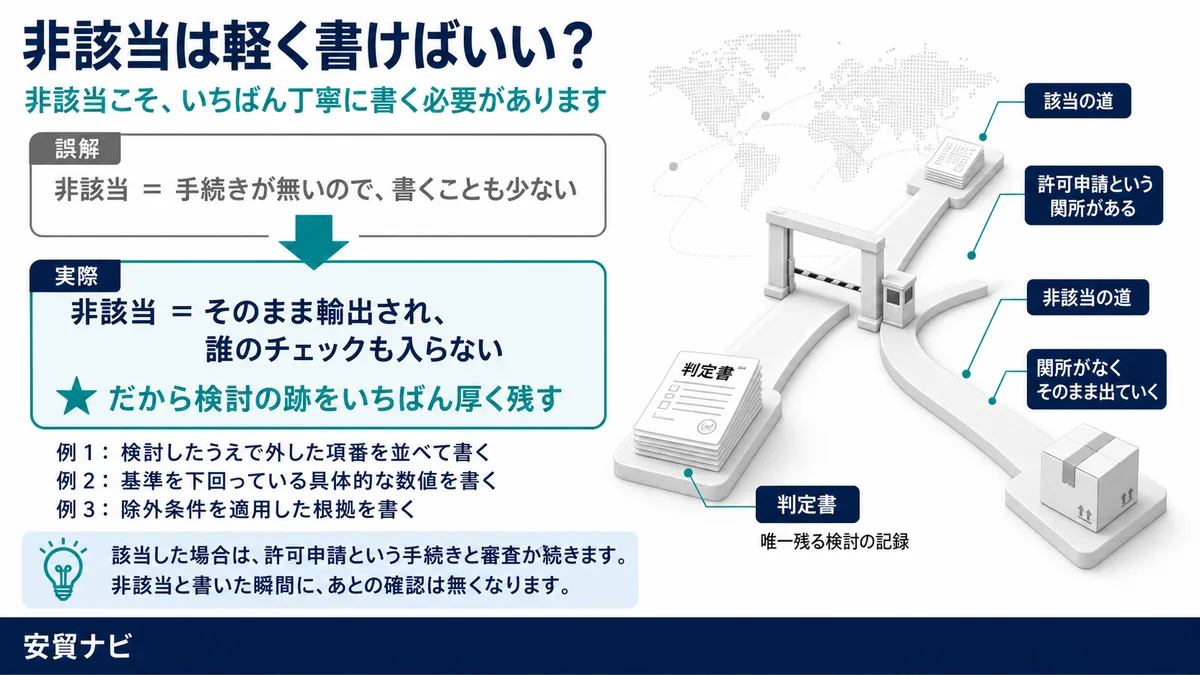 非該当は軽く書けばいい？

非該当こそ、いちばん丁寧に書く必要があります

誤解

非該当 ＝ 手続きが無いので、書くことも少ない

実際

非該当 ＝ そのまま輸出され、誰のチェックも入らない

★ だから検討の跡をいちばん厚く残す

例１： 検討したうえで外した項番を並べて書く
例２： 基準を下回っている具体的な数値を書く
例３： 除外条件を適用した根拠を書く

該当した場合は、許可申請という手続きと審査か続きます。
非該当と書いた瞬間に、あとの確認は無くなります。

該当の道

許可申請という関所がある

非該当の道

関所がなくそのまま出ていく

判定書

判定書

唯一残る検討の記録

安貿ナビ